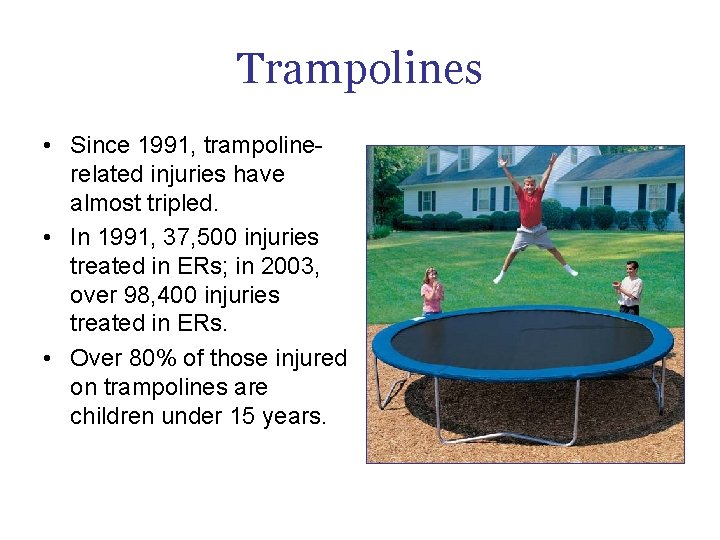 Trampolines

• Since 1991, trampoline-related injuries have almost tripled.
• In 1991, 37,500 injuries treated in ERs; in 2003, over 98,400 injuries treated in ERs.
• Over 80% of those injured on trampolines are children under 15 years.